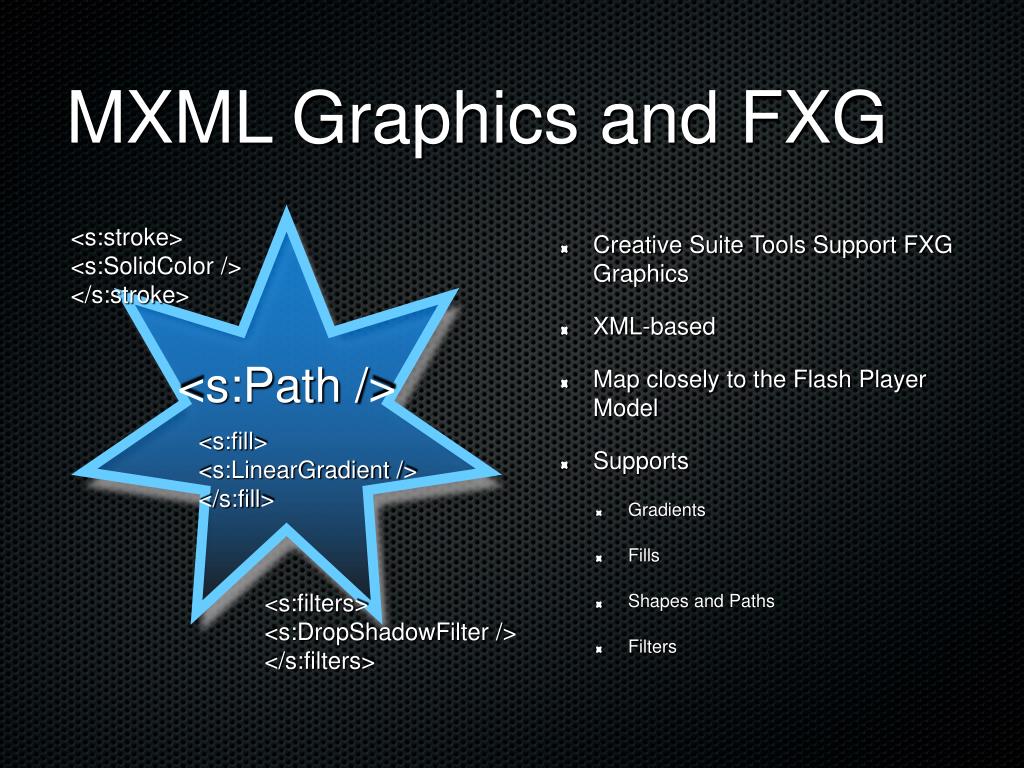 MXML Graphics and FXG

<s:stroke>
<s:SolidColor />
</s:stroke>

<s:Path />

<s:fill>
<s:LinearGradient />
</s:fill>

<s:filters>
<s:DropShadowFilter />
</s:filters>

Creative Suite Tools Support FXG Graphics

XML-based

Map closely to the Flash Player Model

Supports

Gradients

Fills

Shapes and Paths

Filters